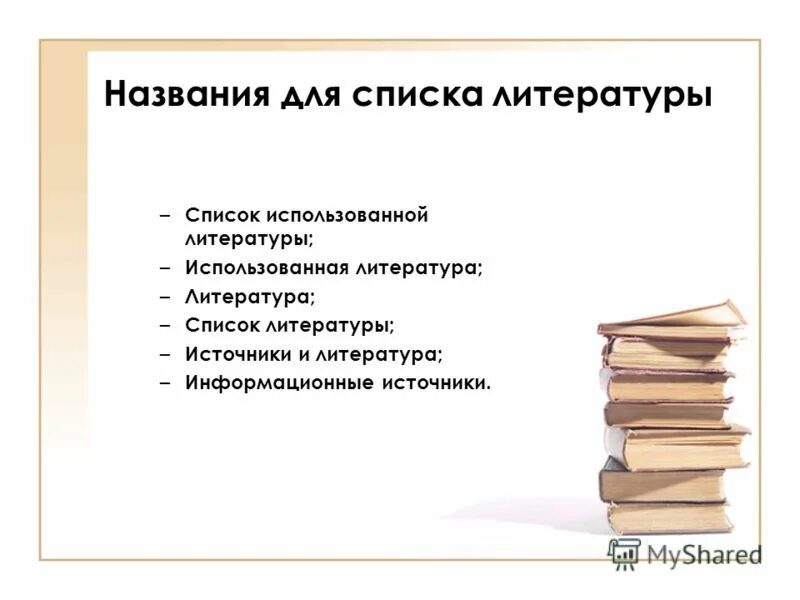 Названия для списка литературы

– Список использованной литературы;
– Использованная литература;
– Литература;
– Список литературы;
– Источники и литература;
– Информационные источники.

MyShared